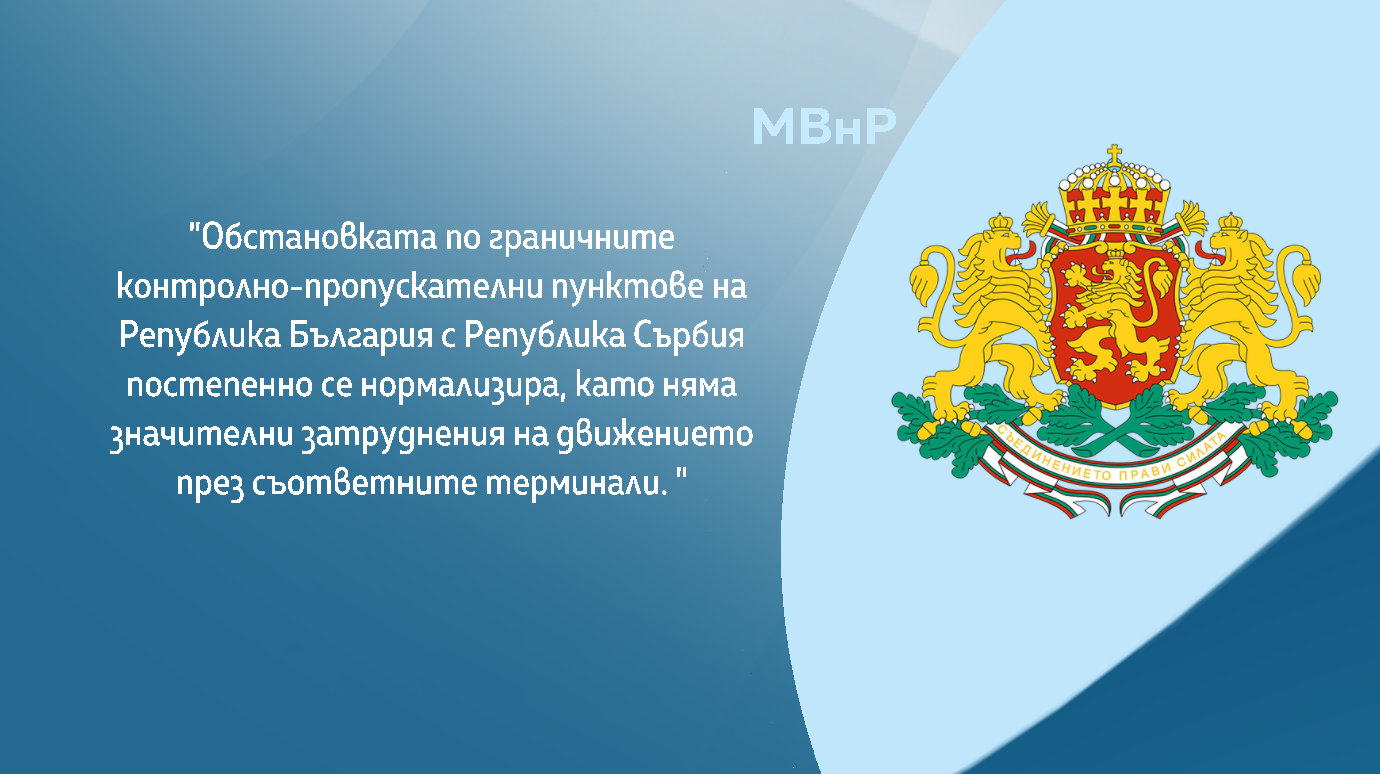 МВнР

"Обстановката по граничните контролно-пропускателни пунктове на Република България с Република Сърбия постепенно се нормализира, като няма значителни затруднения на движението през съответните терминали. "

СЪЕДИНЕНИЕТО ПРАВИ СИЛАТА